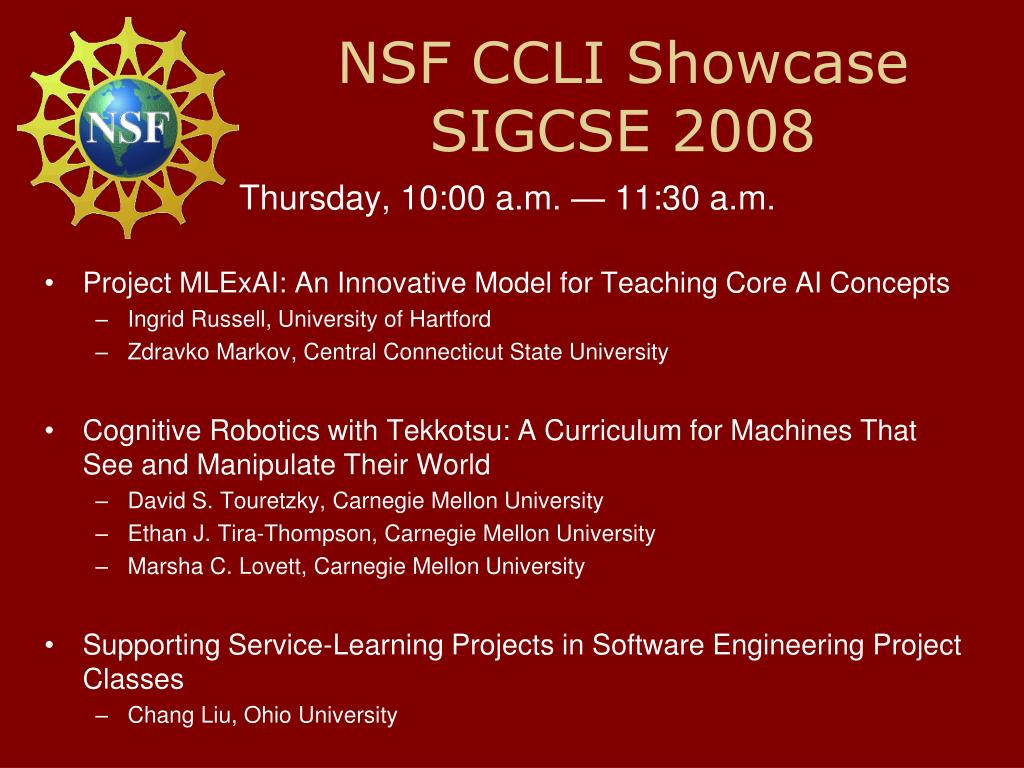 NSF

NSF CCLI Showcase
SIGCSE 2008

Thursday, 10:00 a.m. — 11:30 a.m.

• Project MLExAI: An Innovative Model for Teaching Core AI Concepts
– Ingrid Russell, University of Hartford
– Zdravko Markov, Central Connecticut State University

• Cognitive Robotics with Tekkotsu: A Curriculum for Machines That See and Manipulate Their World
– David S. Touretzky, Carnegie Mellon University
– Ethan J. Tira-Thompson, Carnegie Mellon University
– Marsha C. Lovett, Carnegie Mellon University

• Supporting Service-Learning Projects in Software Engineering Project Classes
– Chang Liu, Ohio University